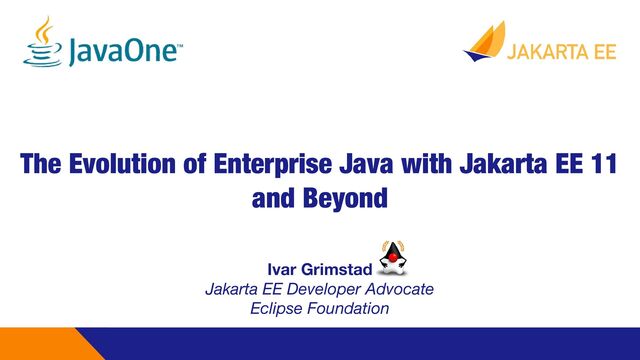 JavaOne™

JAKARTA EE

The Evolution of Enterprise Java with Jakarta EE 11 and Beyond

Ivar Grimstad
Jakarta EE Developer Advocate
Eclipse Foundation